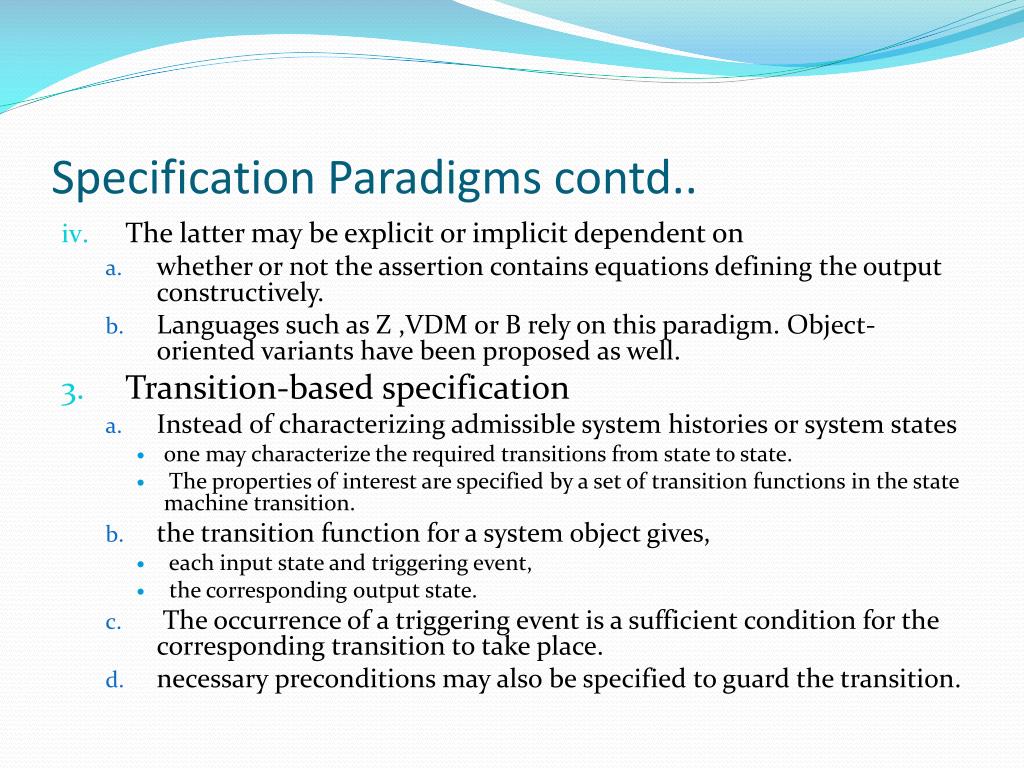 Specification Paradigms contd..

iv. The latter may be explicit or implicit dependent on

a. whether or not the assertion contains equations defining the output constructively.

b. Languages such as Z ,VDM or B rely on this paradigm. Object-oriented variants have been proposed as well.

3. Transition-based specification

a. Instead of characterizing admissible system histories or system states

• one may characterize the required transitions from state to state.

• The properties of interest are specified by a set of transition functions in the state machine transition.

b. the transition function for a system object gives,

• each input state and triggering event,

• the corresponding output state.

c. The occurrence of a triggering event is a sufficient condition for the corresponding transition to take place.

d. necessary preconditions may also be specified to guard the transition.